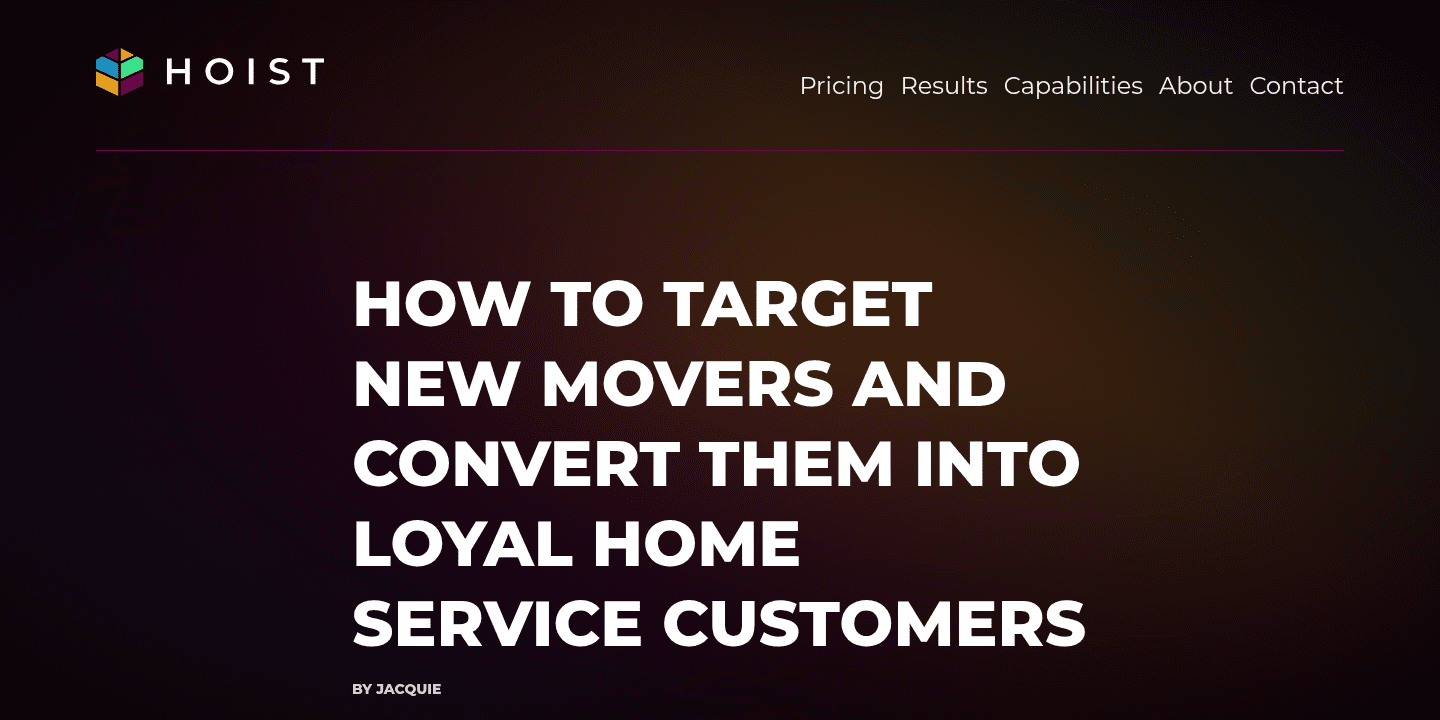 HOIST

Pricing Results Capabilities About Contact

HOW TO TARGET NEW MOVERS AND CONVERT THEM INTO LOYAL HOME SERVICE CUSTOMERS

BY JACQUIE